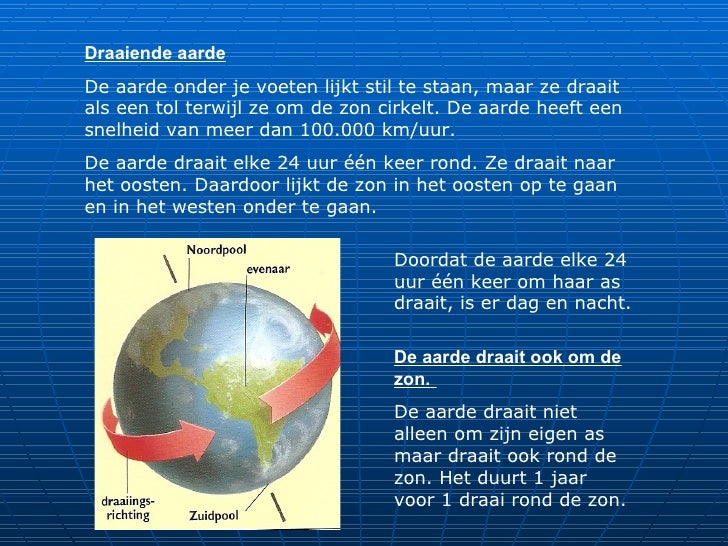 Draaiende aarde

De aarde onder je voeten lijkt stil te staan, maar ze draait als een tol terwijl ze om de zon cirkelt. De aarde heeft een snelheid van meer dan 100.000 km/uur.

De aarde draait elke 24 uur één keer rond. Ze draait naar het oosten. Daardoor lijkt de zon in het oosten op te gaan en in het westen onder te gaan.

Noordpool
evenaar
draaiings-richting
Zuidpool

Doordat de aarde elke 24 uur één keer om haar as draait, is er dag en nacht.

De aarde draait ook om de zon.

De aarde draait niet alleen om zijn eigen as maar draait ook rond de zon. Het duurt 1 jaar voor 1 draai rond de zon.